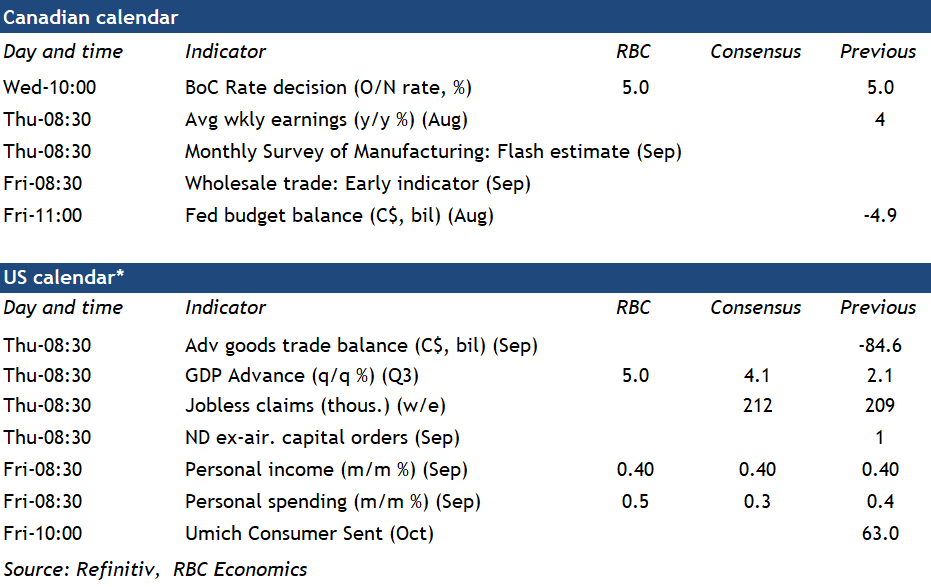 Canadian calendar

| Day and time | Indicator | RBC | Consensus | Previous |
|---|---|---|---|---|
| Wed-10:00 | BoC Rate decision (O/N rate, %) | 5.0 | | 5.0 |
| Thu-08:30 | Avg wkly earnings (y/y %) (Aug) | | | 4 |
| Thu-08:30 | Monthly Survey of Manufacturing: Flash estimate (Sep) | | | |
| Fri-08:30 | Wholesale trade: Early indicator (Sep) | | | |
| Fri-11:00 | Fed budget balance (C$, bil) (Aug) | | | -4.9 |

US calendar*

| Day and time | Indicator | RBC | Consensus | Previous |
|---|---|---|---|---|
| Thu-08:30 | Adv goods trade balance (C$, bil) (Sep) | | | -84.6 |
| Thu-08:30 | GDP Advance (q/q %) (Q3) | 5.0 | 4.1 | 2.1 |
| Thu-08:30 | Jobless claims (thous.) (w/e) | | 212 | 209 |
| Thu-08:30 | ND ex-air. capital orders (Sep) | | | 1 |
| Fri-08:30 | Personal income (m/m %) (Sep) | 0.40 | 0.40 | 0.40 |
| Fri-08:30 | Personal spending (m/m %) (Sep) | 0.5 | 0.3 | 0.4 |
| Fri-10:00 | Umich Consumer Sent (Oct) | | | 63.0 |

Source: Refinitiv, RBC Economics